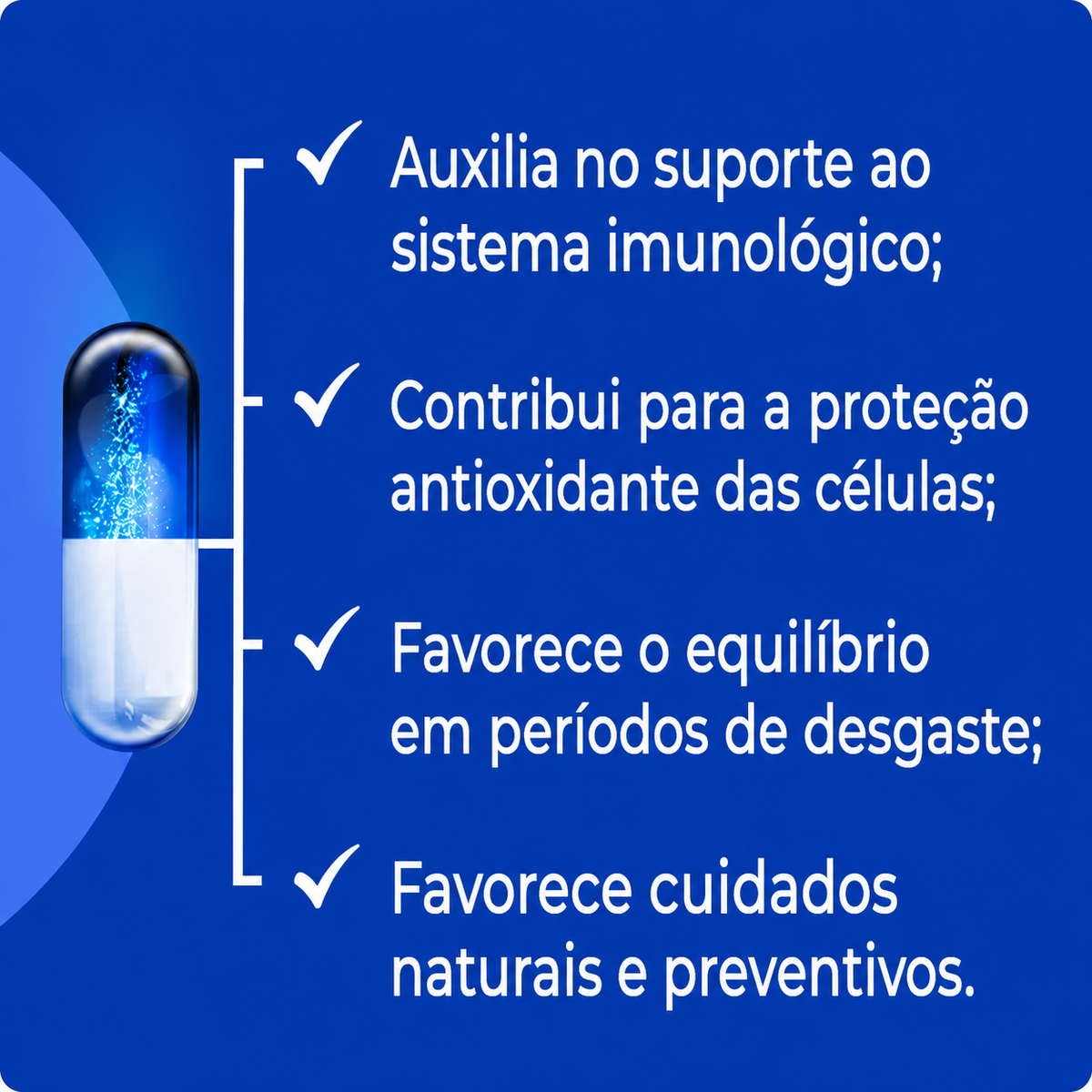 ✓ Auxilia no suporte ao sistema imunológico;

✓ Contribui para a proteção antioxidante das células;

✓ Favorece o equilíbrio em períodos de desgaste;

✓ Favorece cuidados naturais e preventivos.